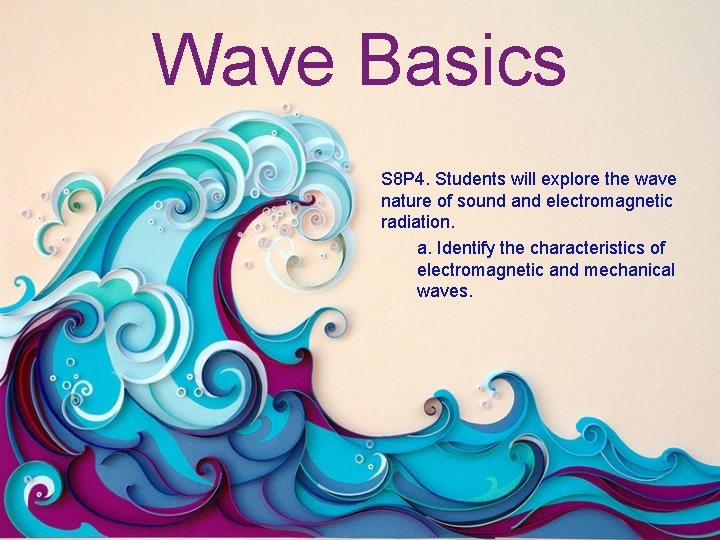 Wave Basics

S8P4. Students will explore the wave nature of sound and electromagnetic radiation.

a. Identify the characteristics of electromagnetic and mechanical waves.